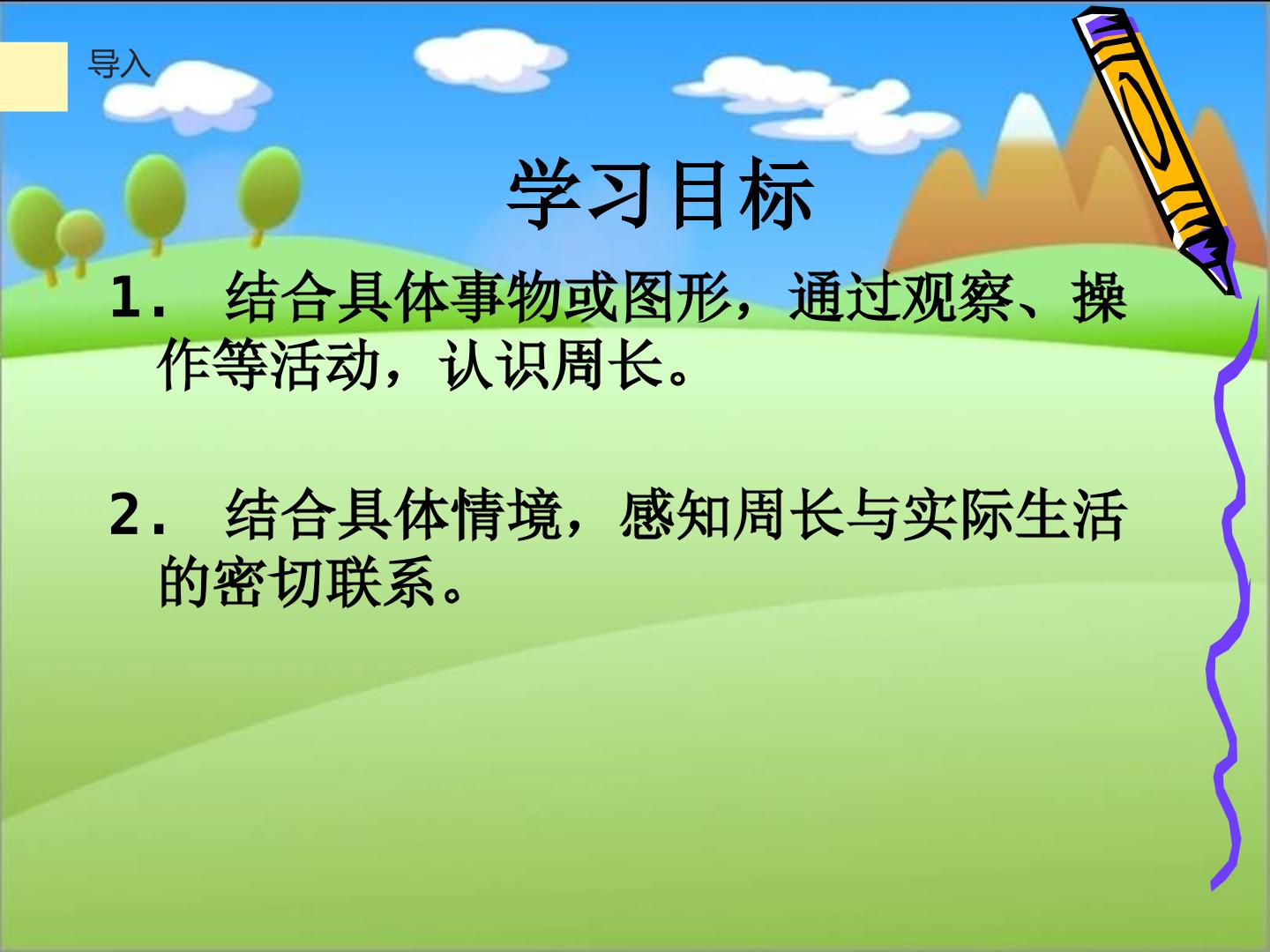 导入

学习目标

1. 结合具体事物或图形，通过观察、操作等活动，认识周长。

2. 结合具体情境，感知周长与实际生活的密切联系。